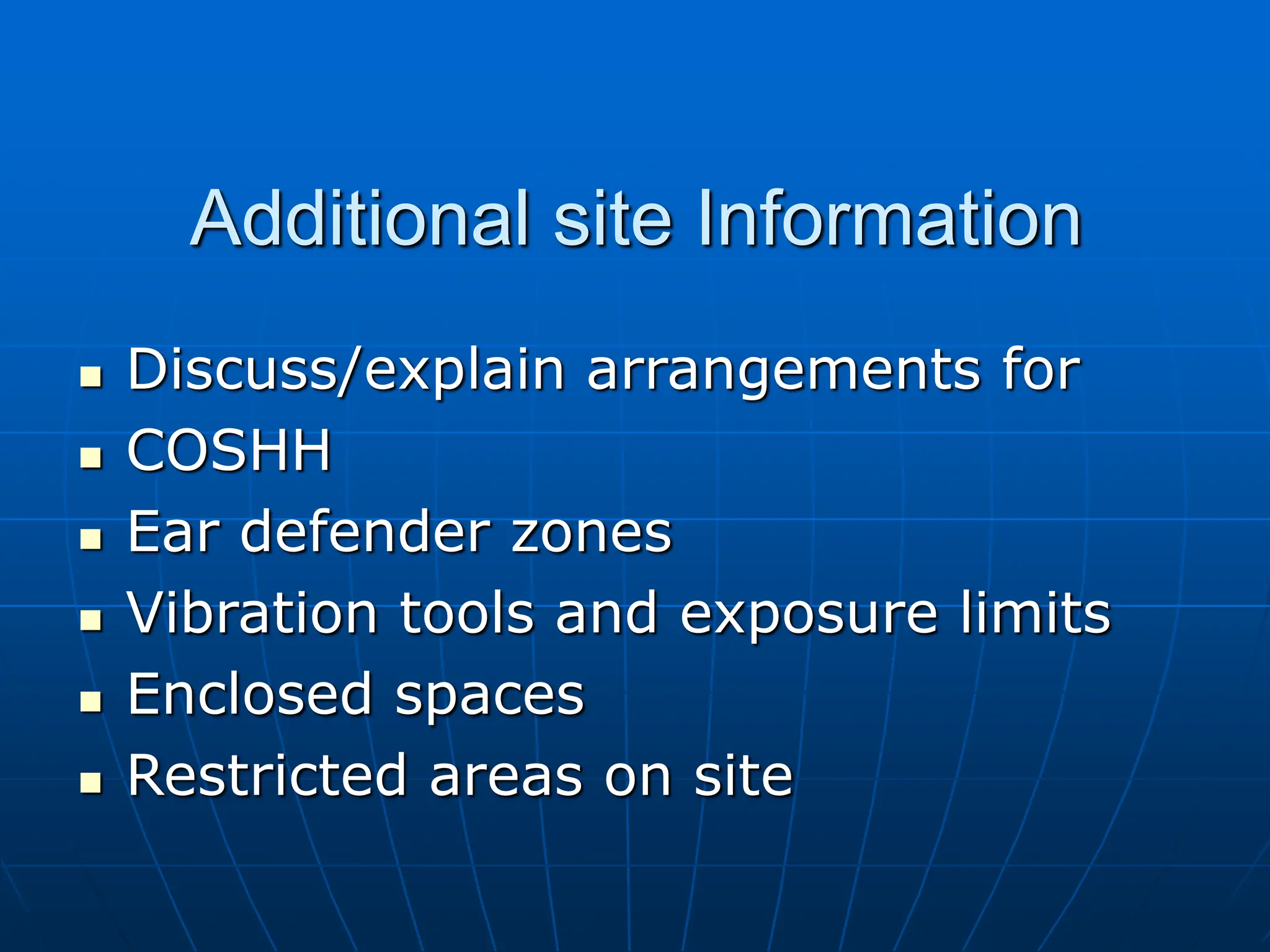 Additional site Information

- Discuss/explain arrangements for
- COSHH
- Ear defender zones
- Vibration tools and exposure limits
- Enclosed spaces
- Restricted areas on site